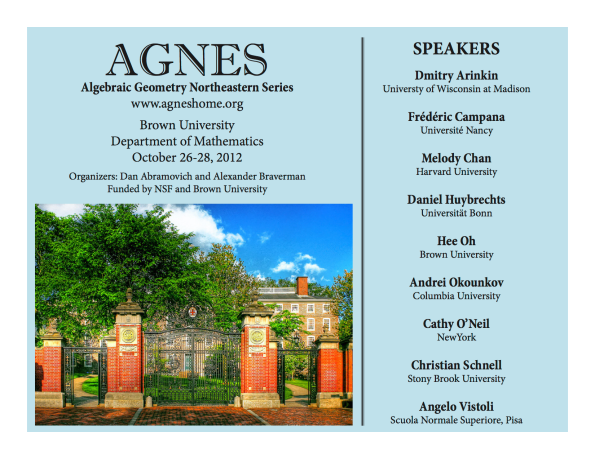 AGNES
Algebraic Geometry Northeastern Series
www.agneshome.org

Brown University
Department of Mathematics
October 26-28, 2012

Organizers: Dan Abramovich and Alexander Braverman
Funded by NSF and Brown University

SPEAKERS

Dmitry Arinkin
Universty of Wisconsin at Madison

Frédéric Campana
Université Nancy

Melody Chan
Harvard University

Daniel Huybrechts
Universität Bonn

Hee Oh
Brown University

Andrei Okounkov
Columbia University

Cathy O'Neil
NewYork

Christian Schnell
Stony Brook University

Angelo Vistoli
Scuola Normale Superiore, Pisa